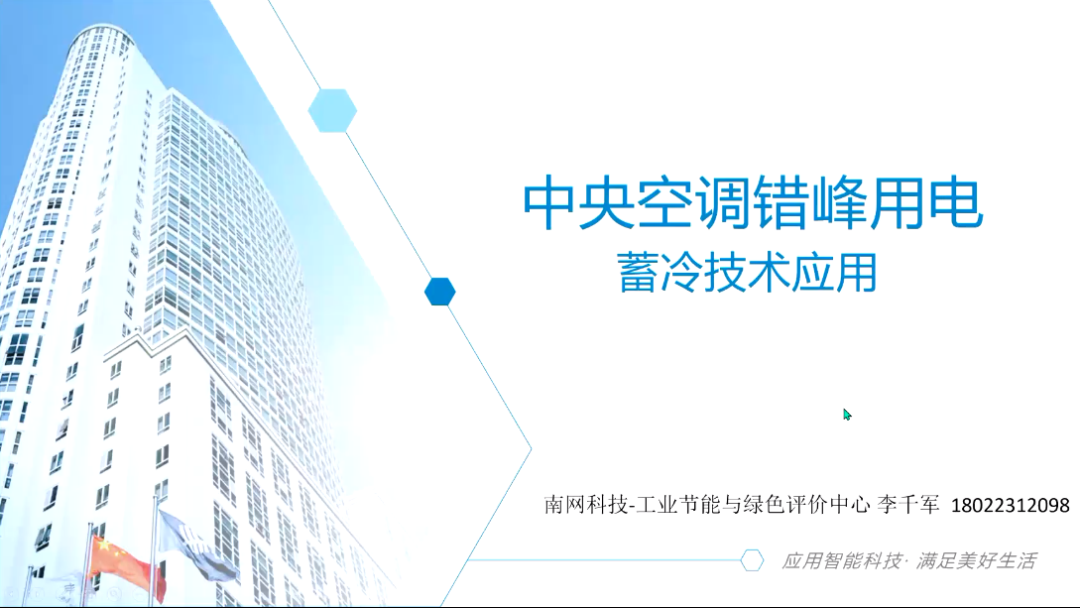 中央空调错峰用电
蓄冷技术应用

南网科技-工业节能与绿色评价中心 李千军 18022312098

应用智能科技· 满足美好生活